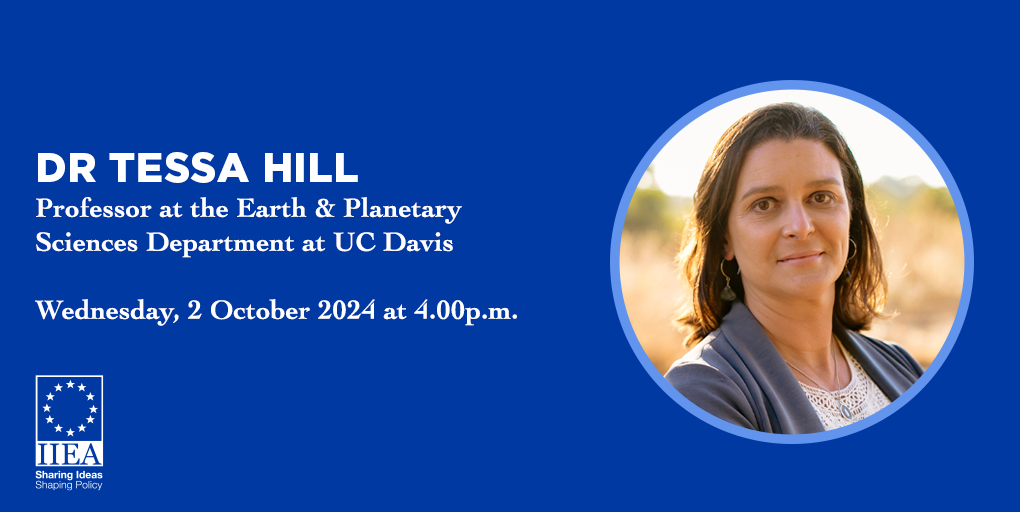 DR TESSA HILL
Professor at the Earth & Planetary Sciences Department at UC Davis

Wednesday, 2 October 2024 at 4.00p.m.

IIEA
Sharing Ideas
Shaping Policy